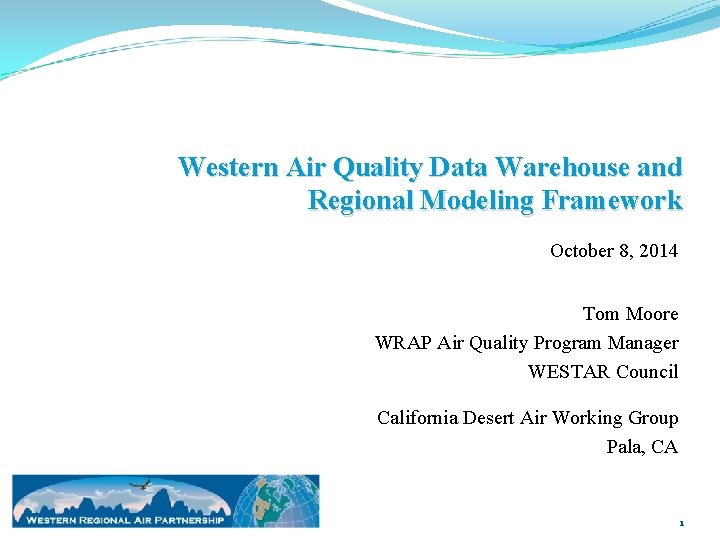 Western Air Quality Data Warehouse and Regional Modeling Framework

October 8, 2014

Tom Moore
WRAP Air Quality Program Manager
WESTAR Council

California Desert Air Working Group
Pala, CA

WESTERN REGIONAL AIR PARTNERSHIP

1